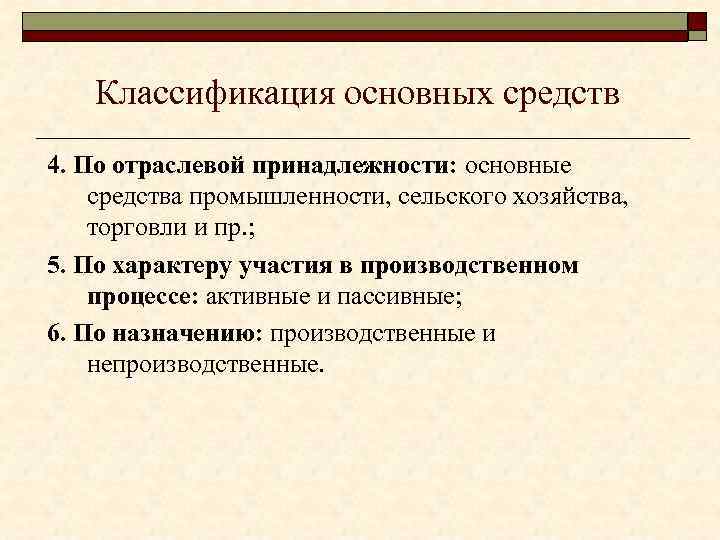 Классификация основных средств

4. По отраслевой принадлежности: основные средства промышленности, сельского хозяйства, торговли и пр.;

5. По характеру участия в производственном процессе: активные и пассивные;

6. По назначению: производственные и непроизводственные.